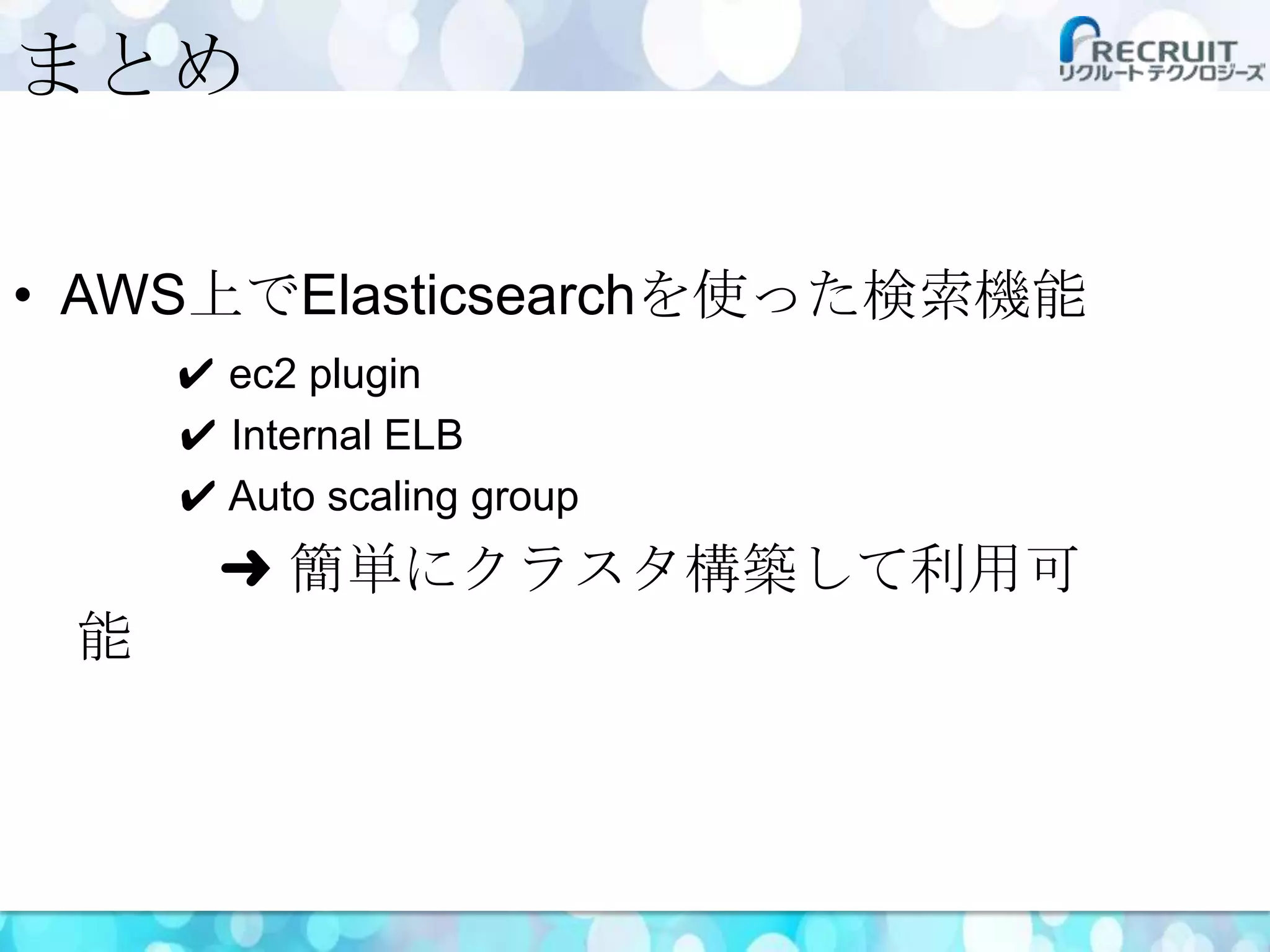 まとめ

RECRUIT
リクルートテクノロジーズ

• AWS上でElasticsearchを使った検索機能

✔ ec2 plugin
✔ Internal ELB
✔ Auto scaling group

➜ 簡単にクラスタ構築して利用可能